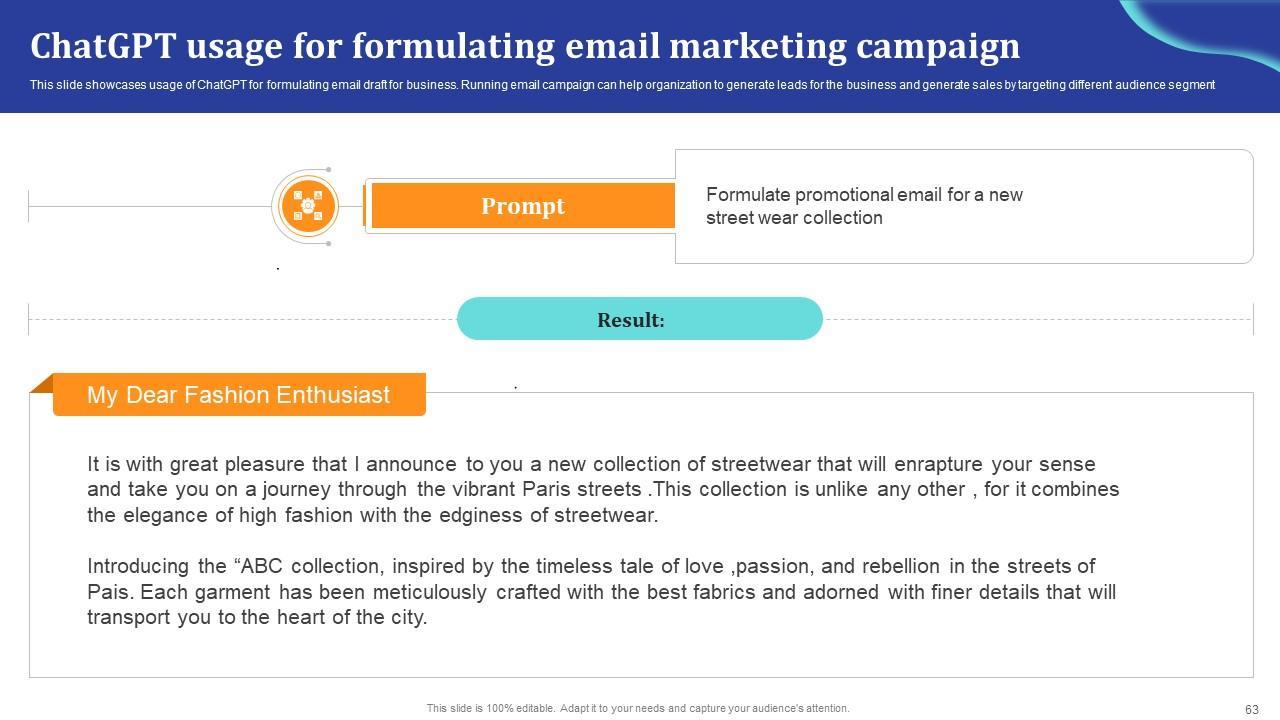 ChatGPT usage for formulating email marketing campaign

This slide showcases usage of ChatGPT for formulating email draft for business. Running email campaign can help organization to generate leads for the business and generate sales by targeting different audience segment

Prompt

Formulate promotional email for a new street wear collection

Result:

My Dear Fashion Enthusiast

It is with great pleasure that I announce to you a new collection of streetwear that will enrapture your sense and take you on a journey through the vibrant Paris streets .This collection is unlike any other , for it combines the elegance of high fashion with the edginess of streetwear.

Introducing the “ABC collection, inspired by the timeless tale of love ,passion, and rebellion in the streets of Pais. Each garment has been meticulously crafted with the best fabrics and adorned with finer details that will transport you to the heart of the city.

This slide is 100% editable. Adapt it to your needs and capture your audience's attention.

63